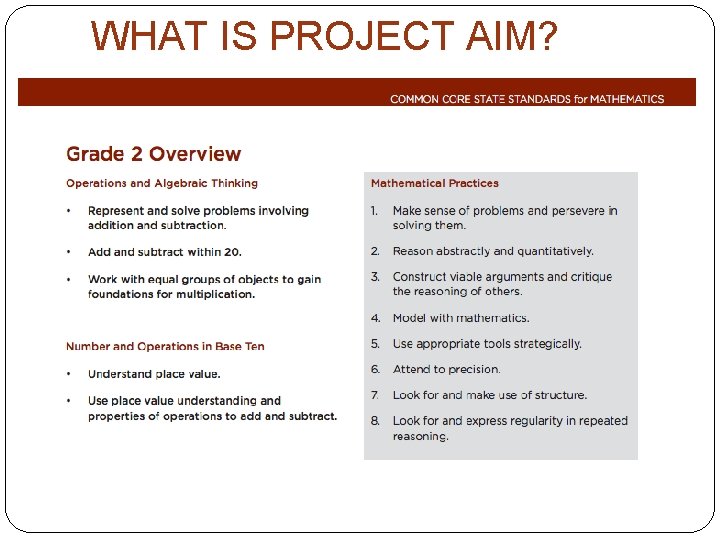 WHAT IS PROJECT AIM?

COMMON CORE STATE STANDARDS for MATHEMATICS

Grade 2 Overview

Operations and Algebraic Thinking

• Represent and solve problems involving addition and subtraction.

• Add and subtract within 20.

• Work with equal groups of objects to gain foundations for multiplication.

Number and Operations in Base Ten

• Understand place value.

• Use place value understanding and properties of operations to add and subtract.

Mathematical Practices

1. Make sense of problems and persevere in solving them.

2. Reason abstractly and quantitatively.

3. Construct viable arguments and critique the reasoning of others.

4. Model with mathematics.

5. Use appropriate tools strategically.

6. Attend to precision.

7. Look for and make use of structure.

8. Look for and express regularity in repeated reasoning.